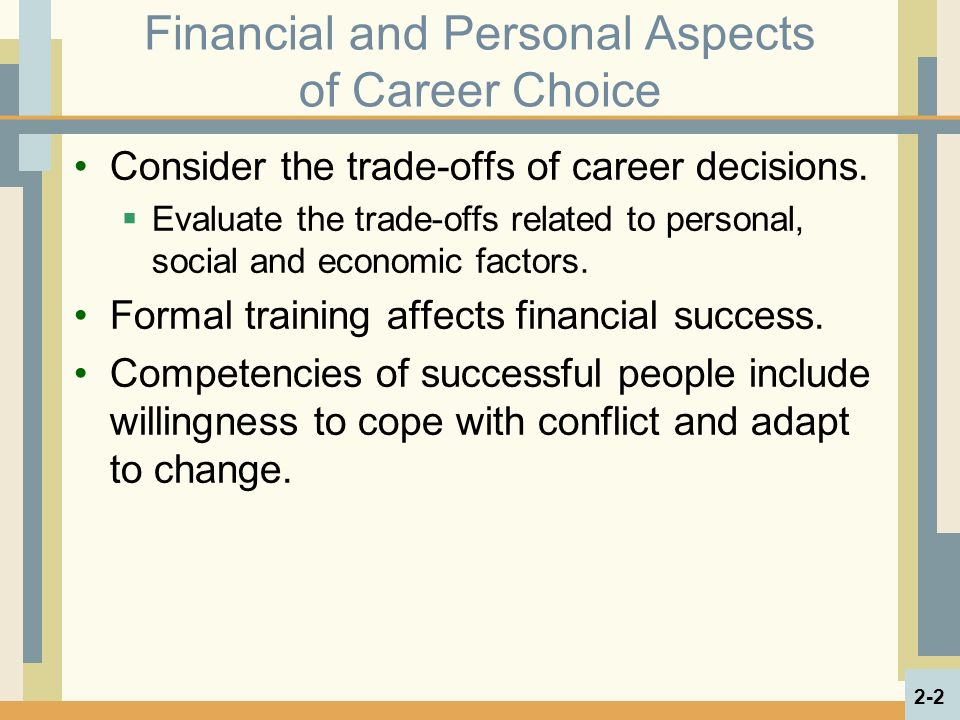 Financial and Personal Aspects of Career Choice

• Consider the trade-offs of career decisions.
 ▪ Evaluate the trade-offs related to personal, social and economic factors.
• Formal training affects financial success.
• Competencies of successful people include willingness to cope with conflict and adapt to change.

2-2